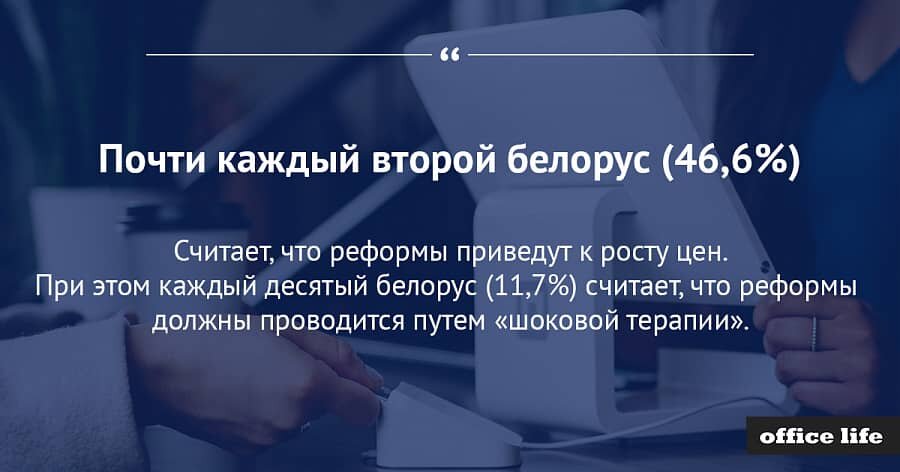 “

Почти каждый второй белорус (46,6%)

Считает, что реформы приведут к росту цен. При этом каждый десятый белорус (11,7%) считает, что реформы должны проводится путем «шоковой терапии».

office life